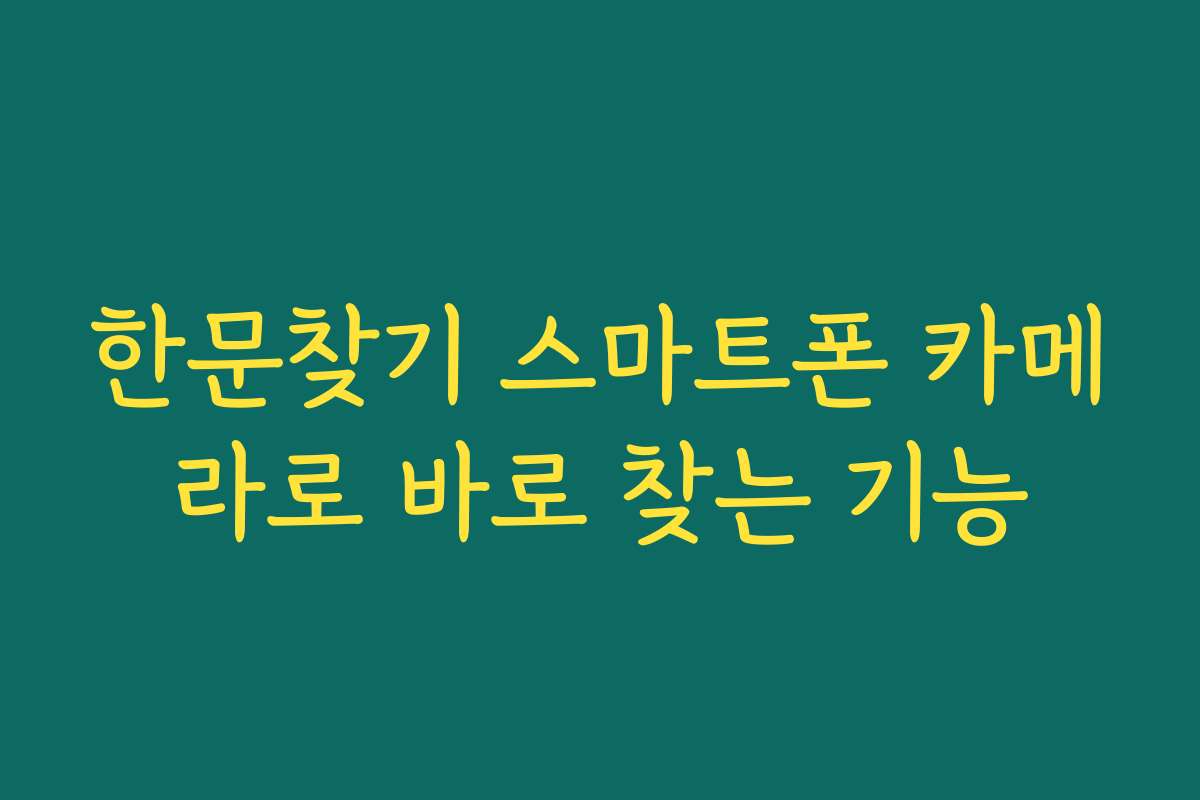 한문찾기 스마트폰 카메라로 바로 찾는 기능